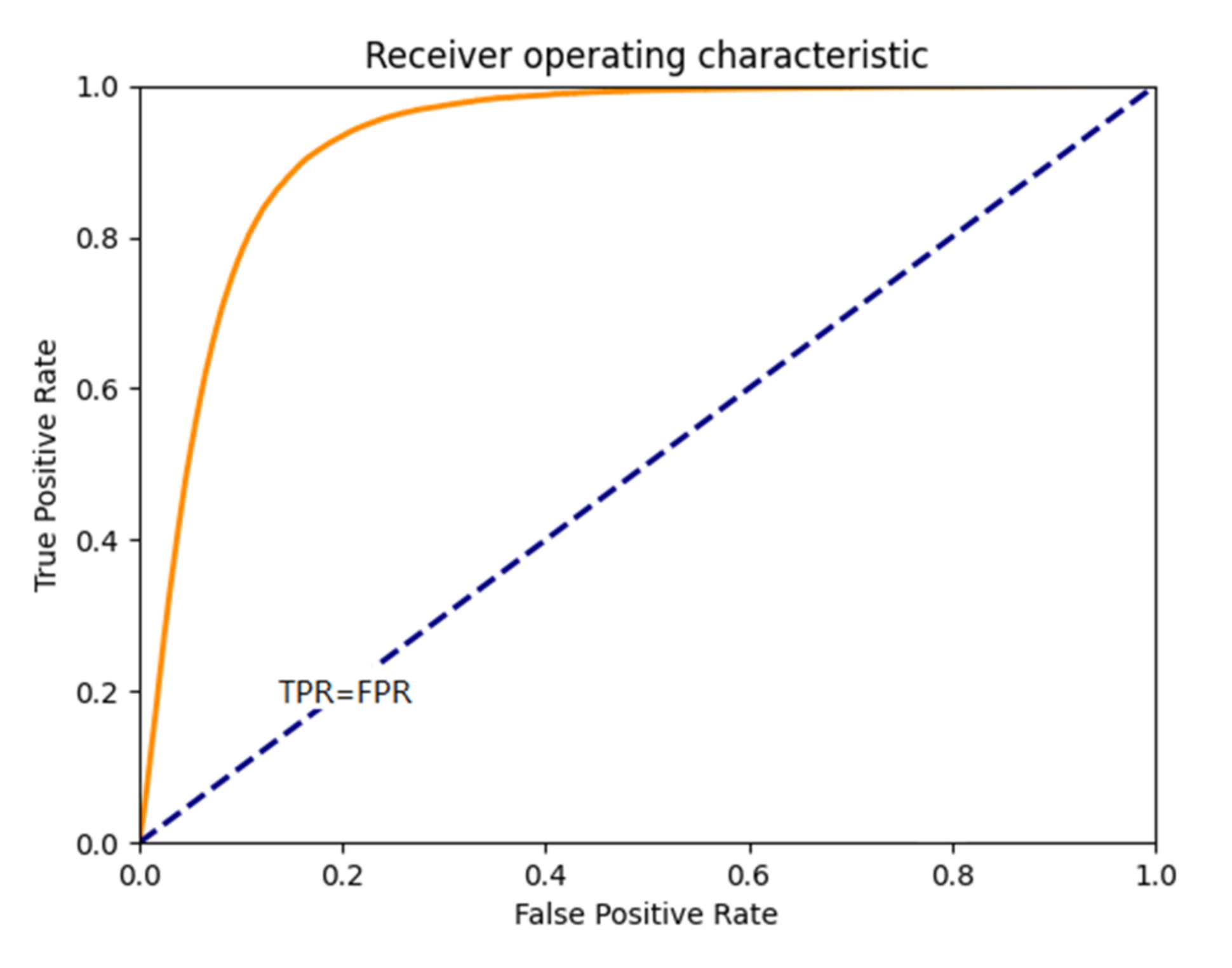 Receiver operating characteristic

True Positive Rate

1.0
0.8
0.6
0.4
0.2
0.0

TPR=FPR

0.0
0.2
0.4
0.6
0.8
1.0

False Positive Rate